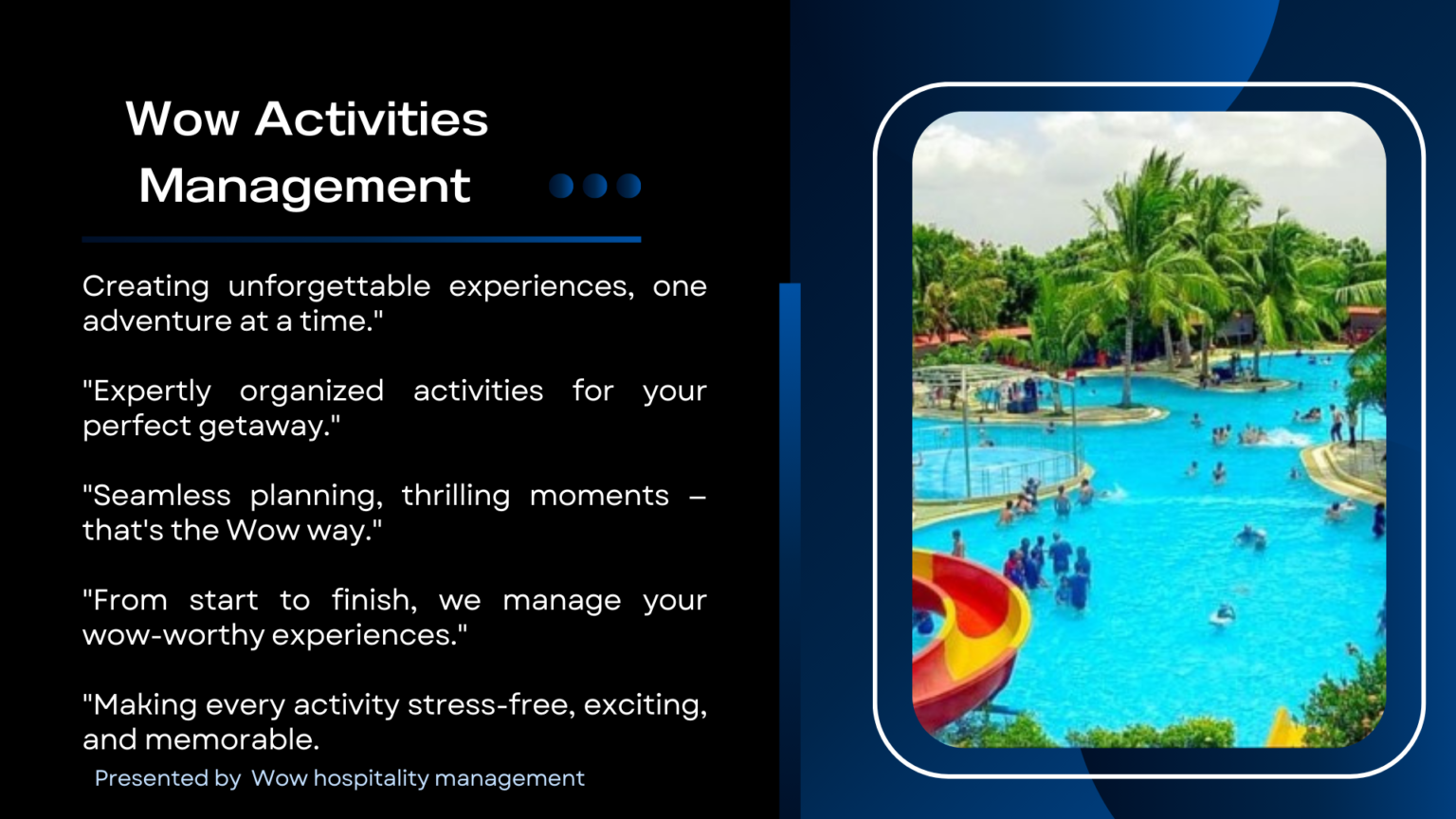 Wow Activities Management

Creating unforgettable experiences, one adventure at a time."

"Expertly organized activities for your perfect getaway."

"Seamless planning, thrilling moments – that's the Wow way."

"From start to finish, we manage your wow-worthy experiences."

"Making every activity stress-free, exciting, and memorable.

Presented by Wow hospitality management